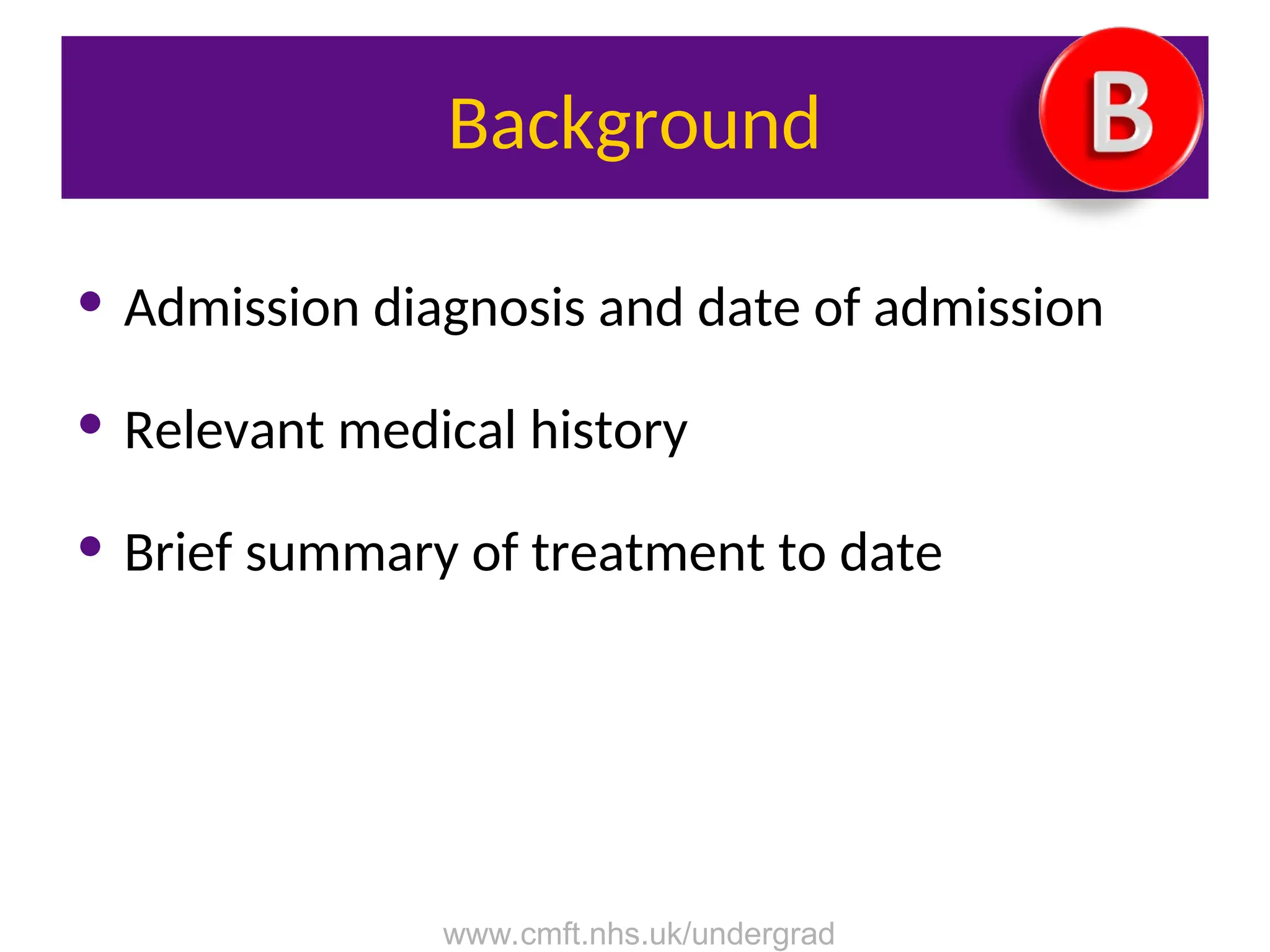 Background

B

• Admission diagnosis and date of admission

• Relevant medical history

• Brief summary of treatment to date

www.cmft.nhs.uk/undergrad